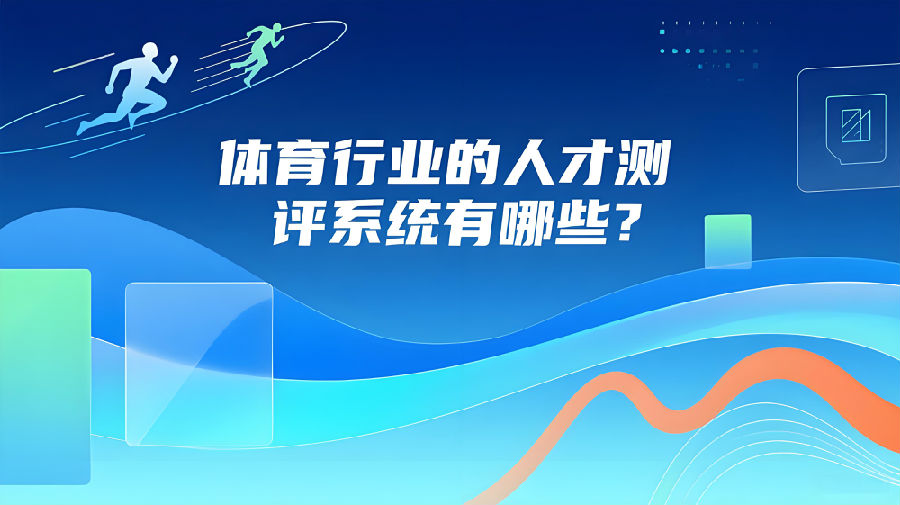 体育行业的人才测评系统有哪些？